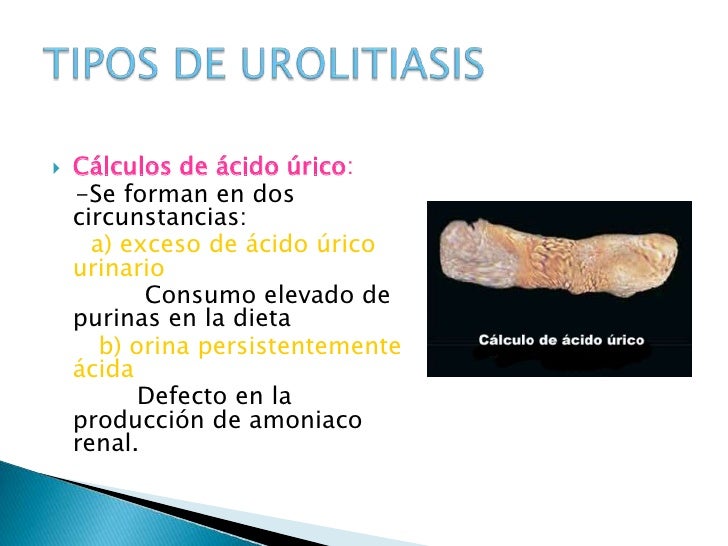 TIPOS DE UROLITIASIS

Cálculos de ácido úrico:
-Se forman en dos circunstancias:
a) exceso de ácido úrico urinario
Consumo elevado de purinas en la dieta
b) orina persistentemente ácida
Defecto en la producción de amoniaco renal.

Cálculo de ácido úrico